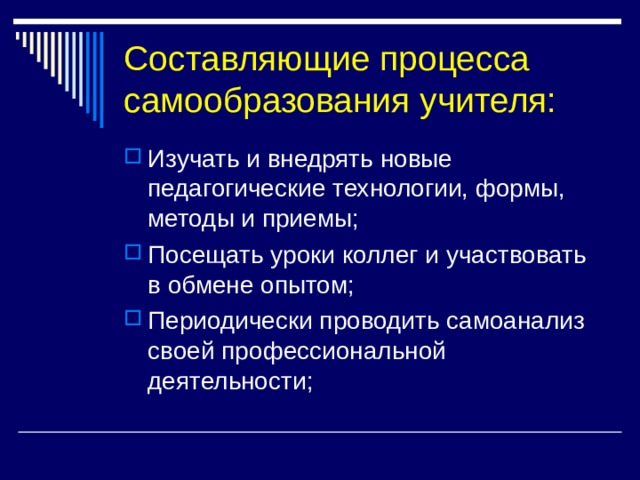 Составляющие процесса самообразования учителя:

Изучать и внедрять новые педагогические технологии, формы, методы и приемы;

Посещать уроки коллег и участвовать в обмене опытом;

Периодически проводить самоанализ своей профессиональной деятельности;